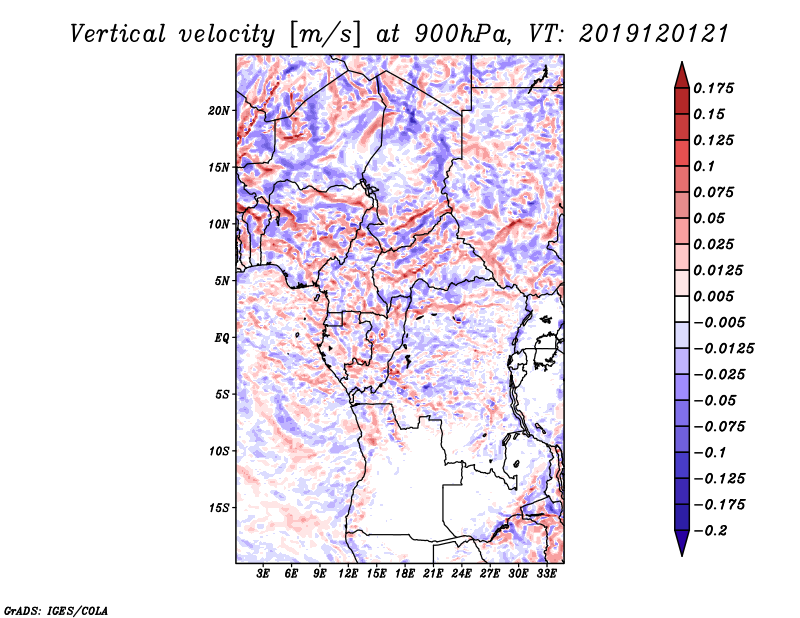 Vertical velocity [m/s] at 900hPa, VT: 2019120121

20N
15N
10N
5N
EQ
5S
10S
15S

3E 6E 9E 12E 15E 18E 21E 24E 27E 30E 33E

0.175
0.15
0.125
0.1
0.075
0.05
0.025
0.0125
0.005
−0.005
−0.0125
−0.025
−0.05
−0.075
−0.1
−0.125
−0.175
−0.2

GrADS: IGES/COLA